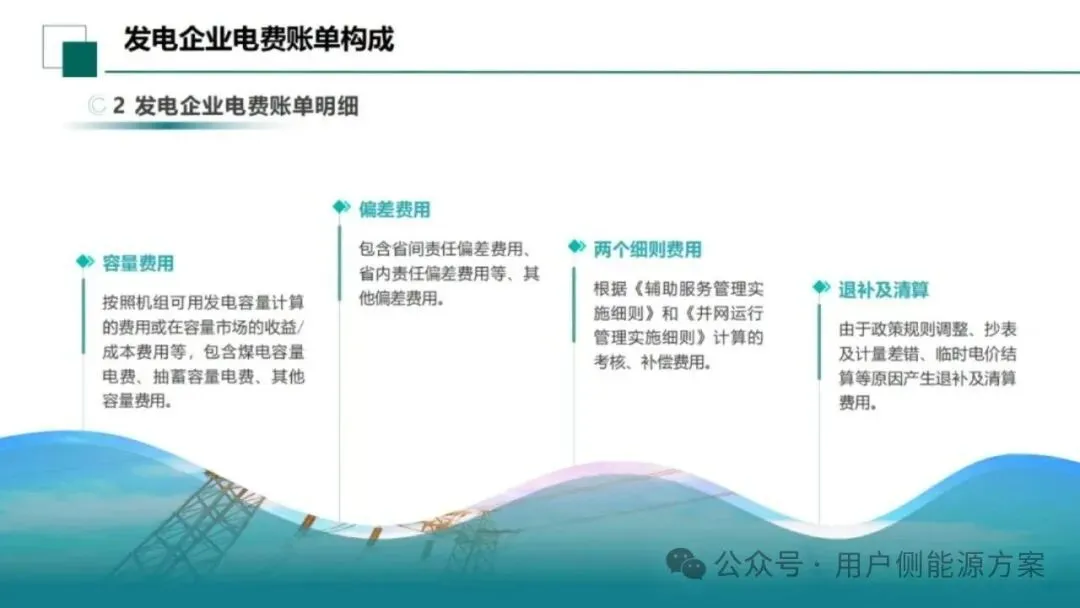 发电企业电费账单构成

2 发电企业电费账单明细

容量费用

按照机组可用发电容量计算的费用或在容量市场的收益/成本费用等，包含煤电容量电费、抽蓄容量电费、其他容量费用。

偏差费用

包含省间责任偏差费用、省内责任偏差费用等、其他偏差费用。

两个细则费用

根据《辅助服务管理实施细则》和《并网运行管理实施细则》计算的考核、补偿费用。

退补及清算

由于政策规则调整、抄表及计量差错、临时电价结算等原因产生退补及清算费用。

公众号 · 用户侧能源方案